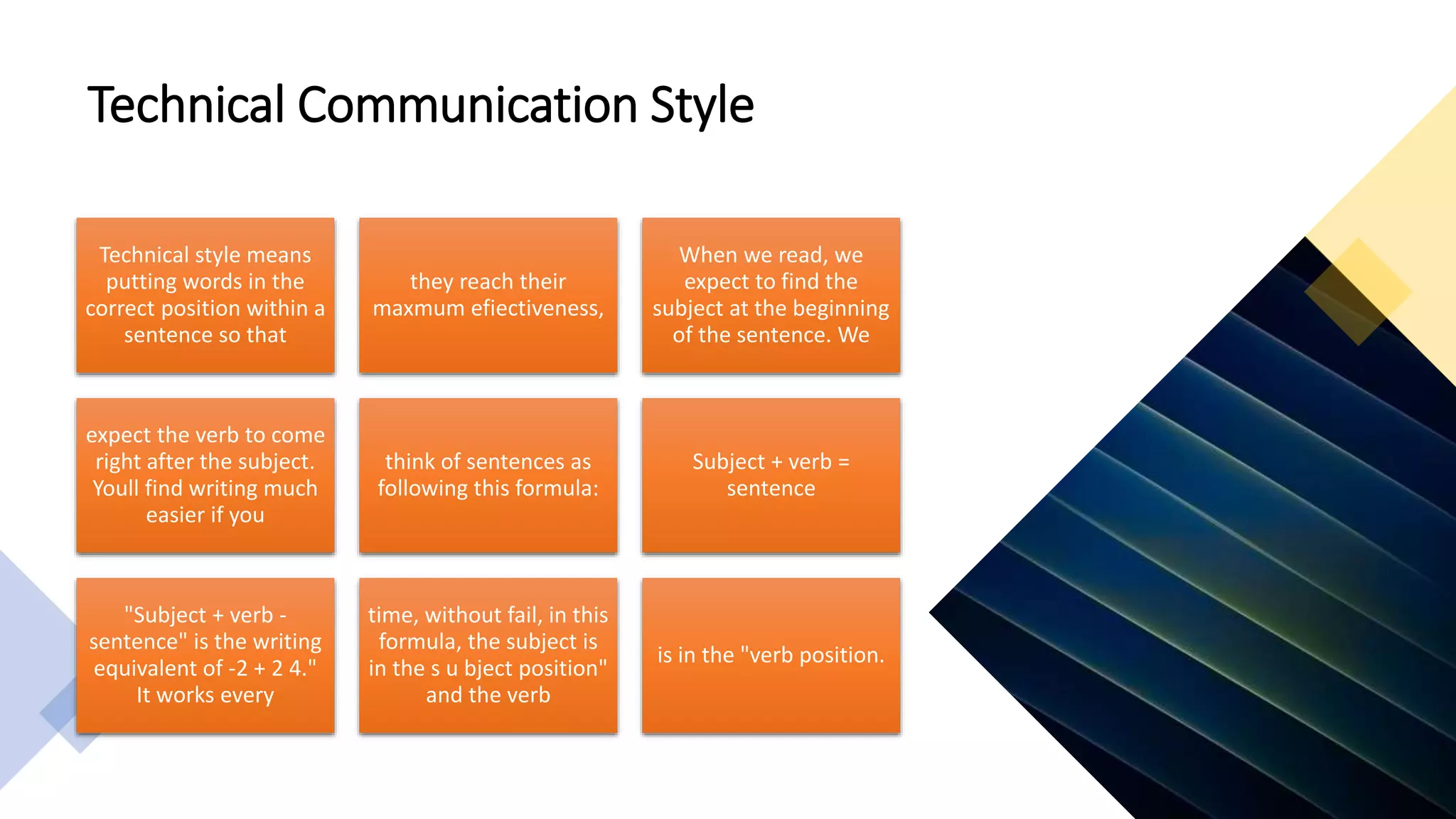 Technical Communication Style

Technical style means putting words in the correct position within a sentence so that

they reach their maxmum efiectiveness,

When we read, we expect to find the subject at the beginning of the sentence. We

expect the verb to come right after the subject. Youll find writing much easier if you

think of sentences as following this formula:

Subject + verb = sentence

"Subject + verb - sentence" is the writing equivalent of -2 + 2 4." It works every

time, without fail, in this formula, the subject is in the s u bject position" and the verb

is in the "verb position.